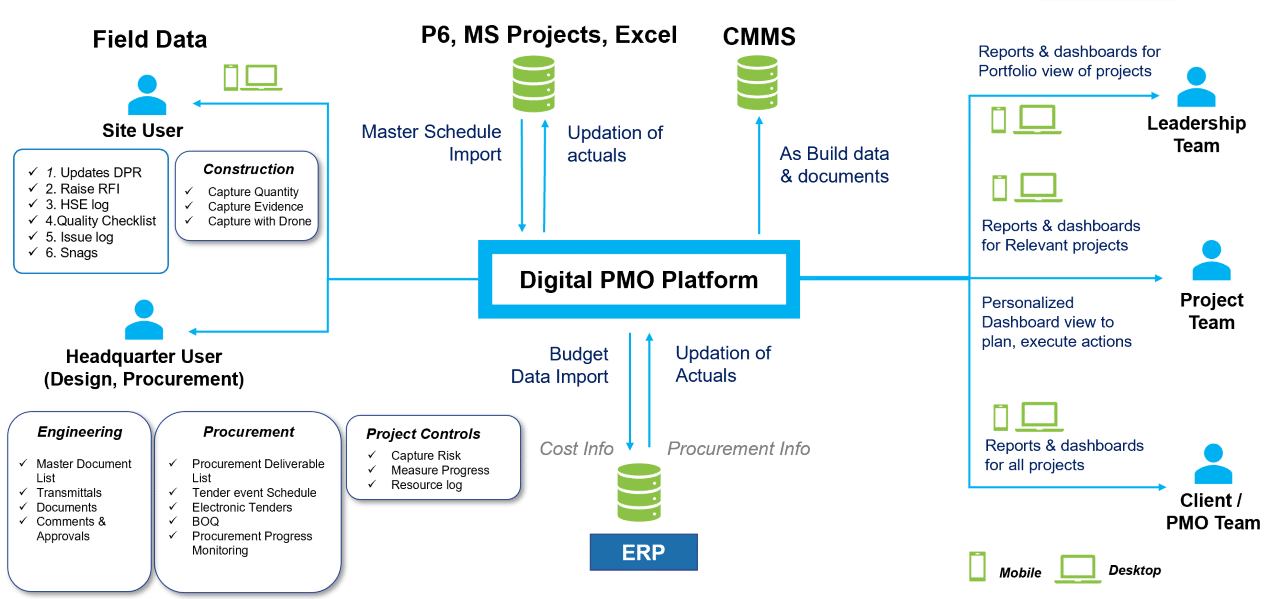 Field Data

Site User

✓ 1. Updates DPR
✓ 2. Raise RFI
✓ 3. HSE log
✓ 4.Quality Checklist
✓ 5. Issue log
✓ 6. Snags

Construction
✓ Capture Quantity
✓ Capture Evidence
✓ Capture with Drone

Headquarter User (Design, Procurement)

Engineering
✓ Master Document List
✓ Transmittals
✓ Documents
✓ Comments & Approvals

Procurement
✓ Procurement Deliverable List
✓ Tender event Schedule
✓ Electronic Tenders
✓ BOQ
✓ Procurement Progress Monitoring

Project Controls
✓ Capture Risk
✓ Measure Progress
✓ Resource log

P6, MS Projects, Excel

Master Schedule Import

Updation of actuals

CMMS

As Build data & documents

Digital PMO Platform

Budget Data Import

Updation of Actuals

Cost Info

Procurement Info

ERP

Reports & dashboards for Portfolio view of projects

Leadership Team

Reports & dashboards for Relevant projects

Project Team

Personalized Dashboard view to plan, execute actions

Reports & dashboards for all projects

Client / PMO Team

Mobile

Desktop